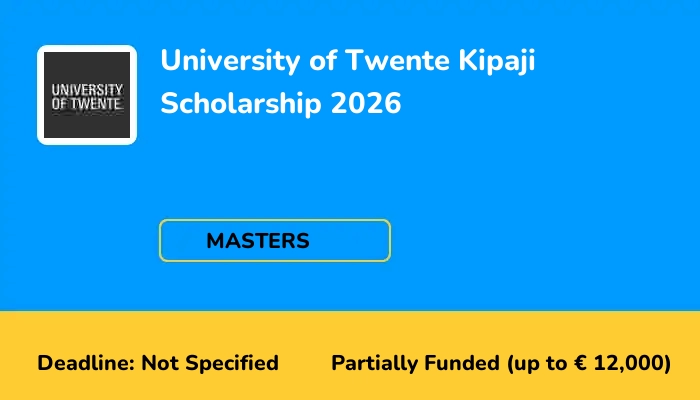 UNIVERSITY
OF TWENTE.

University of Twente Kipaji Scholarship 2026

MASTERS

Deadline: Not Specified

Partially Funded (up to € 12,000)